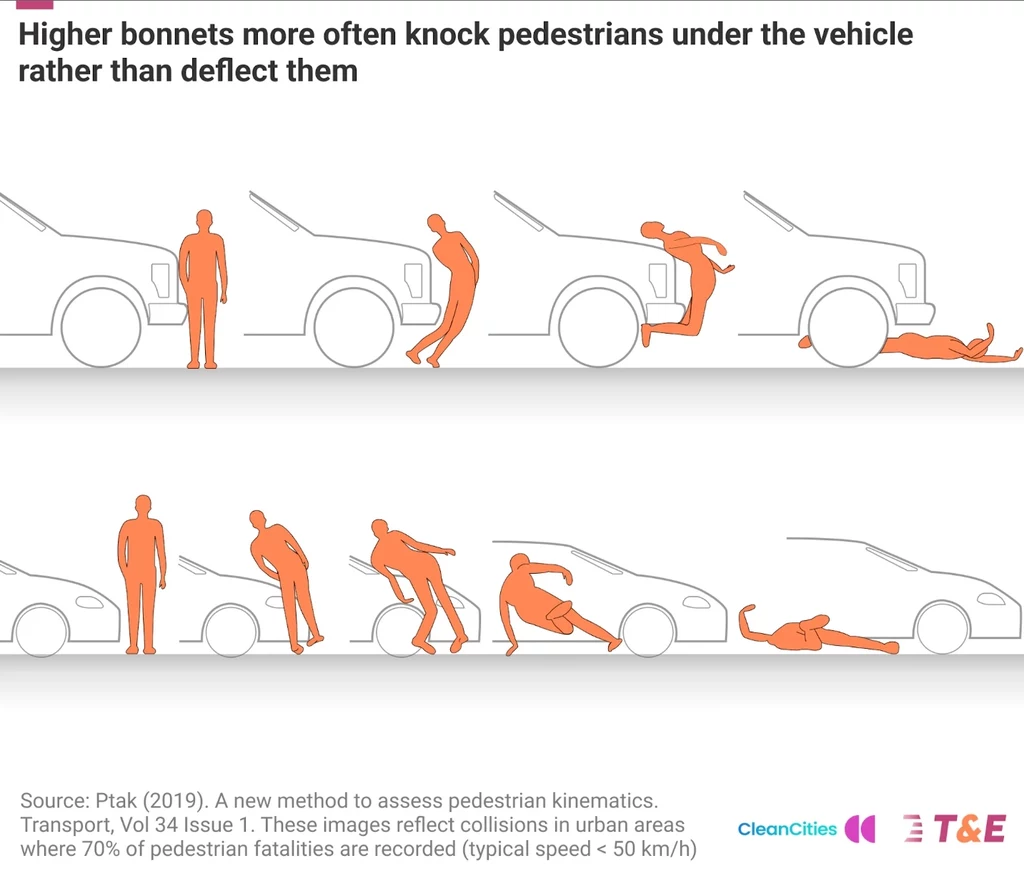 Higher bonnets more often knock pedestrians under the vehicle rather than deflect them

Source: Ptak (2019). A new method to assess pedestrian kinematics. Transport, Vol 34 Issue 1. These images reflect collisions in urban areas where 70% of pedestrian fatalities are recorded (typical speed < 50 km/h)

CleanCities

T&E